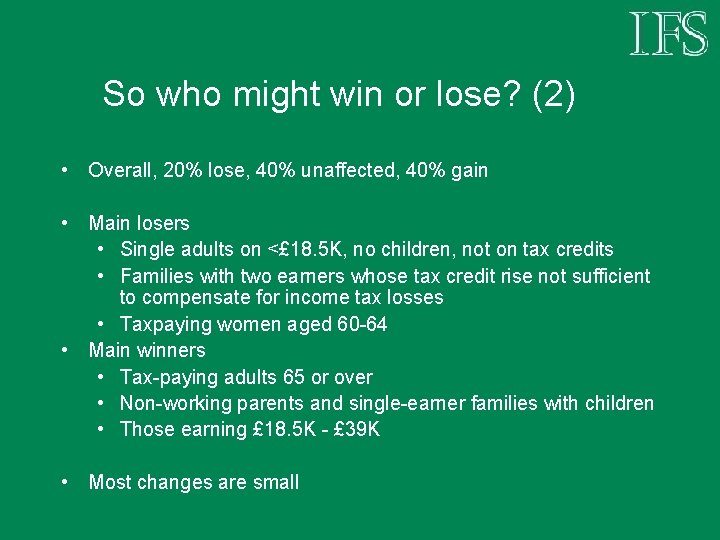 IFS

So who might win or lose? (2)

• Overall, 20% lose, 40% unaffected, 40% gain

• Main losers
  • Single adults on <£18.5K, no children, not on tax credits
  • Families with two earners whose tax credit rise not sufficient to compensate for income tax losses
  • Taxpaying women aged 60-64
• Main winners
  • Tax-paying adults 65 or over
  • Non-working parents and single-earner families with children
  • Those earning £18.5K - £39K

• Most changes are small